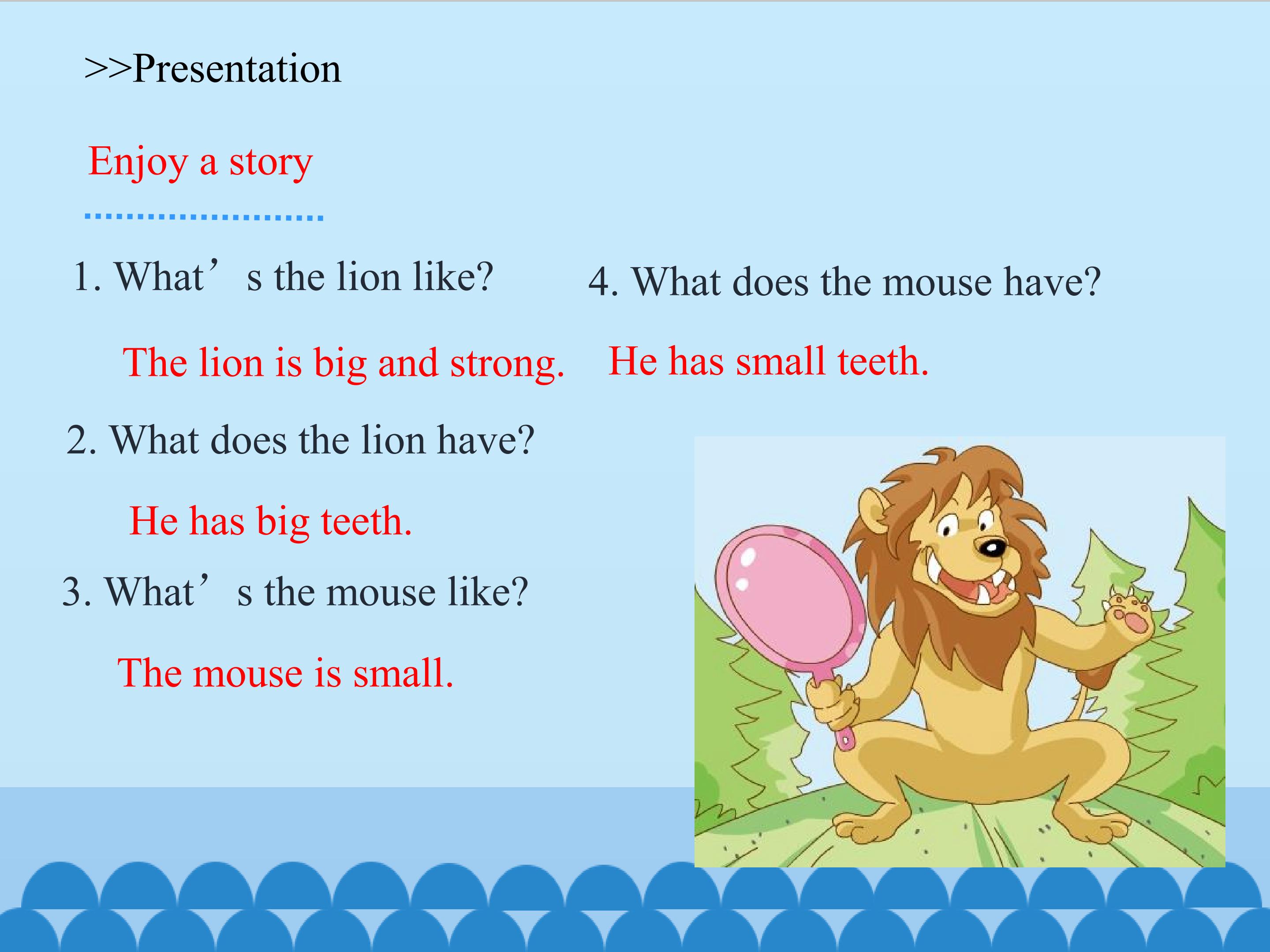 >>Presentation

Enjoy a story

1. What’s the lion like?

The lion is big and strong.

2. What does the lion have?

He has big teeth.

3. What’s the mouse like?

The mouse is small.

4. What does the mouse have?

He has small teeth.